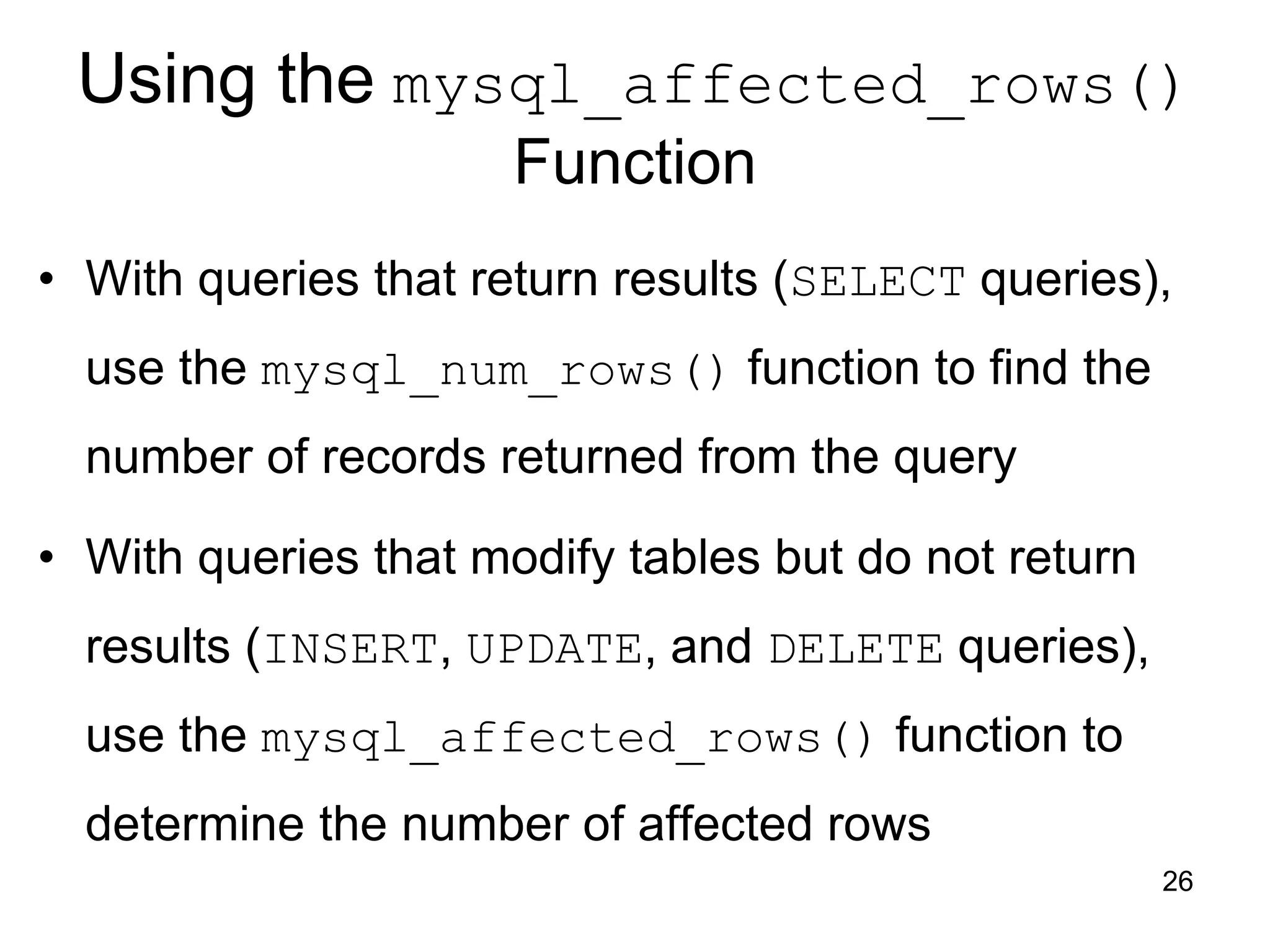 Using the mysql_affected_rows() Function

• With queries that return results (SELECT queries), use the mysql_num_rows() function to find the number of records returned from the query

• With queries that modify tables but do not return results (INSERT, UPDATE, and DELETE queries), use the mysql_affected_rows() function to determine the number of affected rows

26